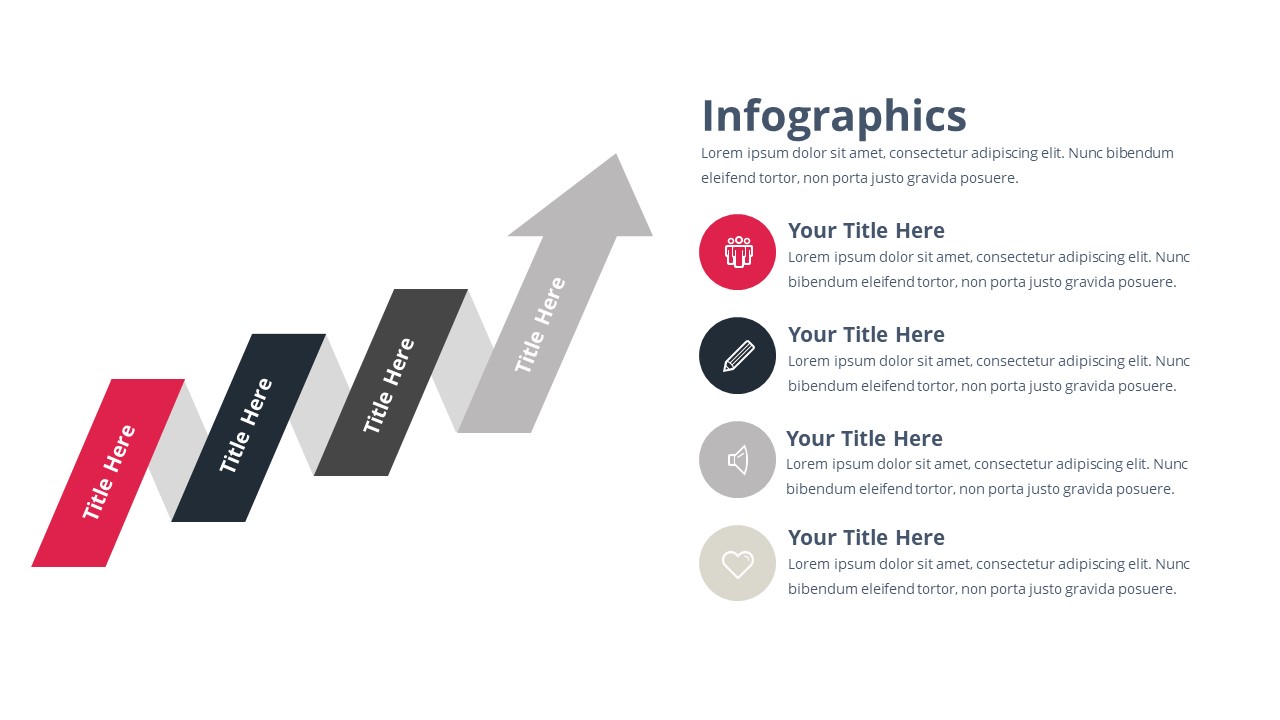 Title Here

Title Here

Title Here

Title Here

Infographics

Lorem ipsum dolor sit amet, consectetur adipiscing elit. Nunc bibendum eleifend tortor, non porta justo gravida posuere.

Your Title Here
Lorem ipsum dolor sit amet, consectetur adipiscing elit. Nunc bibendum eleifend tortor, non porta justo gravida posuere.

Your Title Here
Lorem ipsum dolor sit amet, consectetur adipiscing elit. Nunc bibendum eleifend tortor, non porta justo gravida posuere.

Your Title Here
Lorem ipsum dolor sit amet, consectetur adipiscing elit. Nunc bibendum eleifend tortor, non porta justo gravida posuere.

Your Title Here
Lorem ipsum dolor sit amet, consectetur adipiscing elit. Nunc bibendum eleifend tortor, non porta justo gravida posuere.